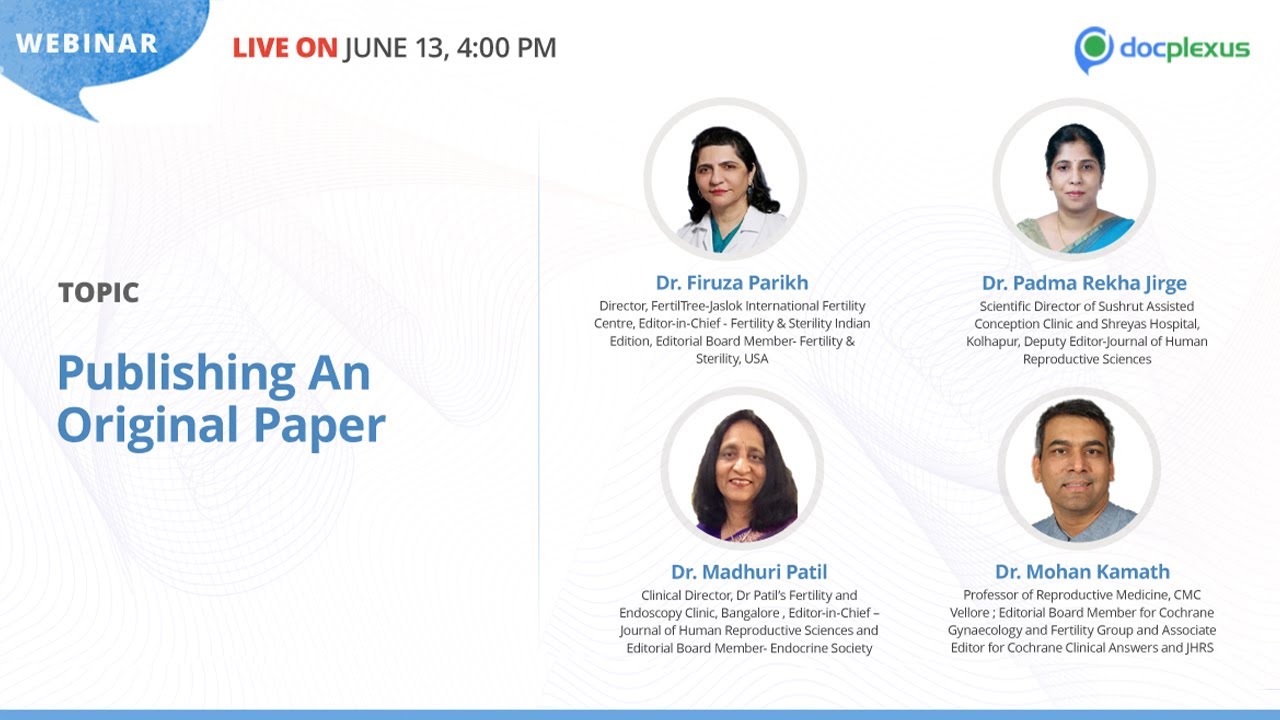 WEBINAR

LIVE ON JUNE 13, 4:00 PM

docplexus

TOPIC

Publishing An Original Paper

Dr. Firuza Parikh
Director, FertilTree-Jaslok International Fertility Centre, Editor-in-Chief - Fertility & Sterility Indian Edition, Editorial Board Member- Fertility & Sterility, USA

Dr. Padma Rekha Jirge
Scientific Director of Sushrut Assisted Conception Clinic and Shreyas Hospital, Kolhapur, Deputy Editor-Journal of Human Reproductive Sciences

Dr. Madhuri Patil
Clinical Director, Dr Patil's Fertility and Endoscopy Clinic, Bangalore , Editor-in-Chief – Journal of Human Reproductive Sciences and Editorial Board Member- Endocrine Society

Dr. Mohan Kamath
Professor of Reproductive Medicine, CMC Vellore ; Editorial Board Member for Cochrane Gynaecology and Fertility Group and Associate Editor for Cochrane Clinical Answers and JHRS